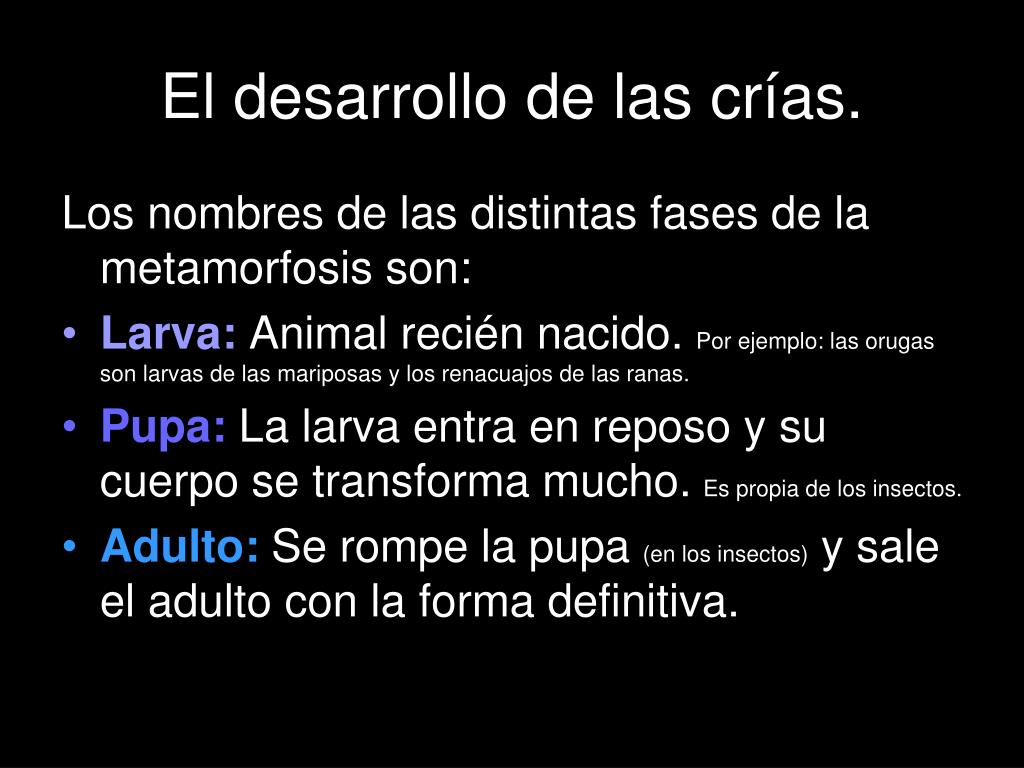 El desarrollo de las crías.

Los nombres de las distintas fases de la metamorfosis son:

• Larva: Animal recién nacido. Por ejemplo: las orugas son larvas de las mariposas y los renacuajos de las ranas.

• Pupa: La larva entra en reposo y su cuerpo se transforma mucho. Es propia de los insectos.

• Adulto: Se rompe la pupa (en los insectos) y sale el adulto con la forma definitiva.